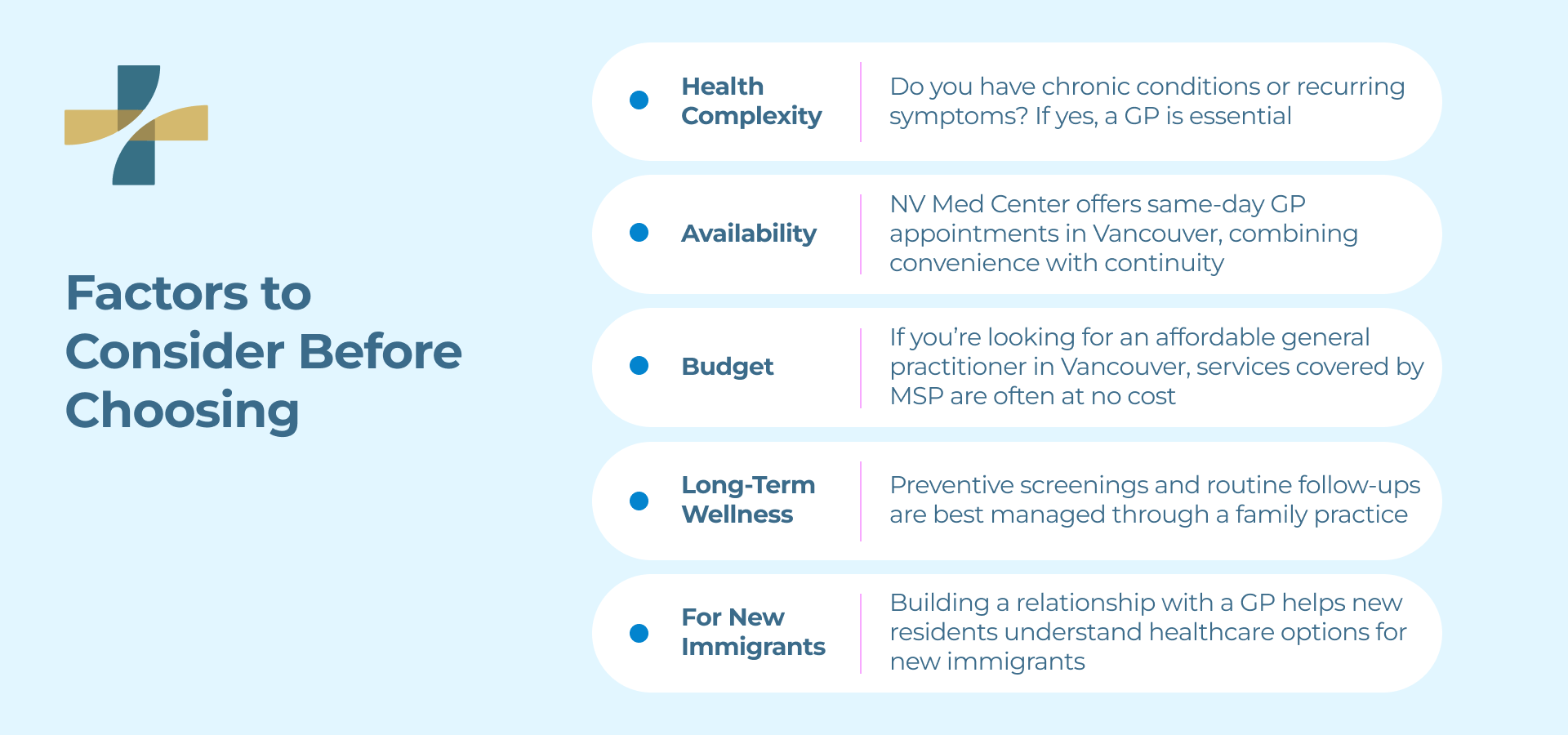 Factors to Consider Before Choosing

Health Complexity

Do you have chronic conditions or recurring symptoms? If yes, a GP is essential

Availability

NV Med Center offers same-day GP appointments in Vancouver, combining convenience with continuity

Budget

If you're looking for an affordable general practitioner in Vancouver, services covered by MSP are often at no cost

Long-Term Wellness

Preventive screenings and routine follow-ups are best managed through a family practice

For New Immigrants

Building a relationship with a GP helps new residents understand healthcare options for new immigrants